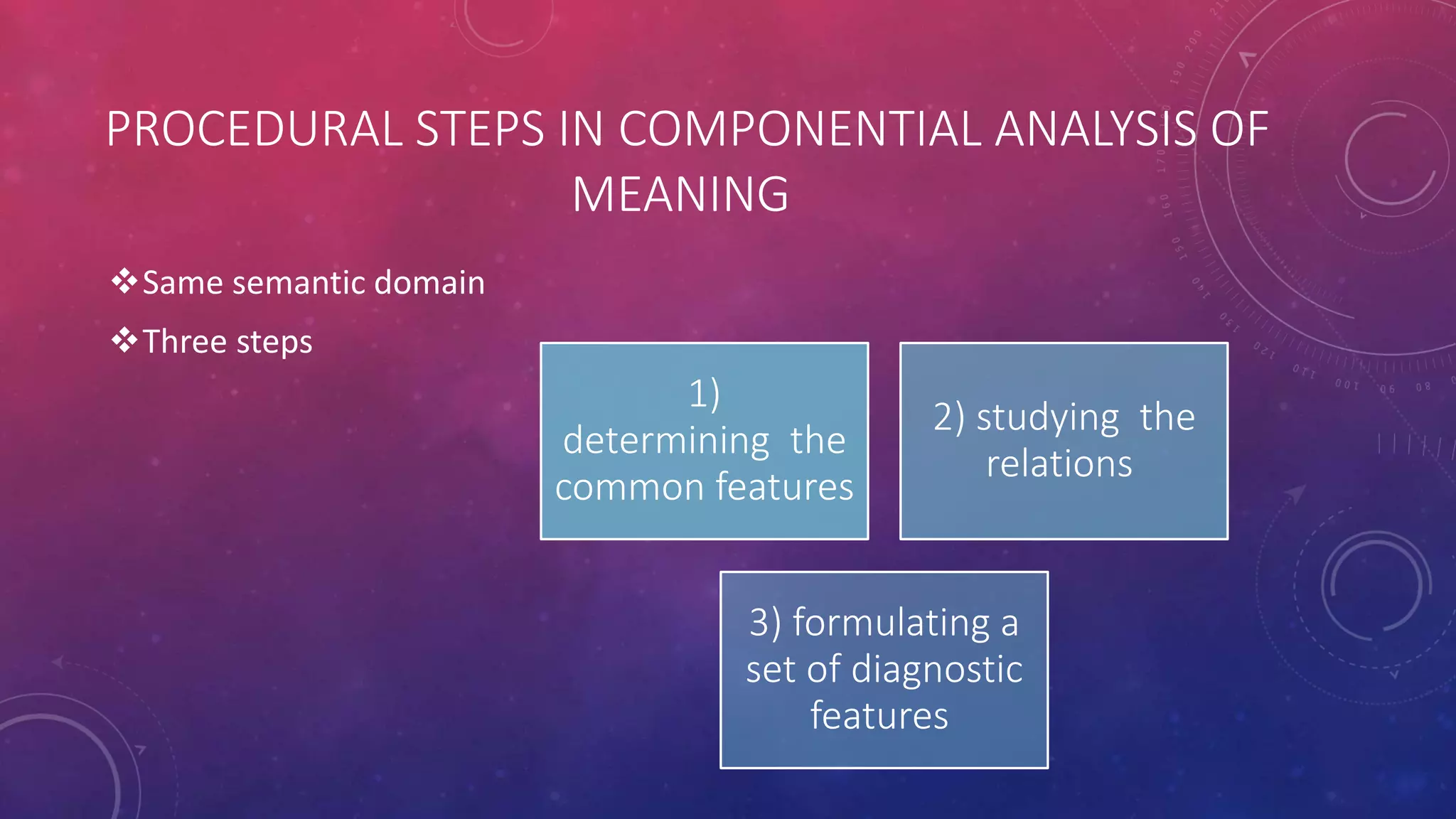 PROCEDURAL STEPS IN COMPONENTIAL ANALYSIS OF MEANING

❖Same semantic domain

❖Three steps

1) determining the common features

2) studying the relations

3) formulating a set of diagnostic features